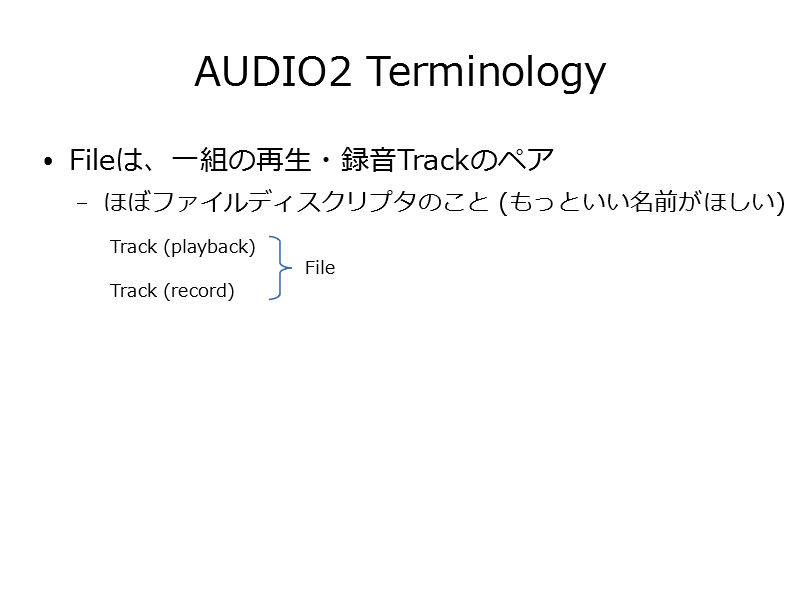 AUDIO2 Terminology

• Fileは、一組の再生・録音Trackのペア
– ほぼファイルディスクリプタのこと (もっといい名前がほしい)

Track (playback)
Track (record)
File